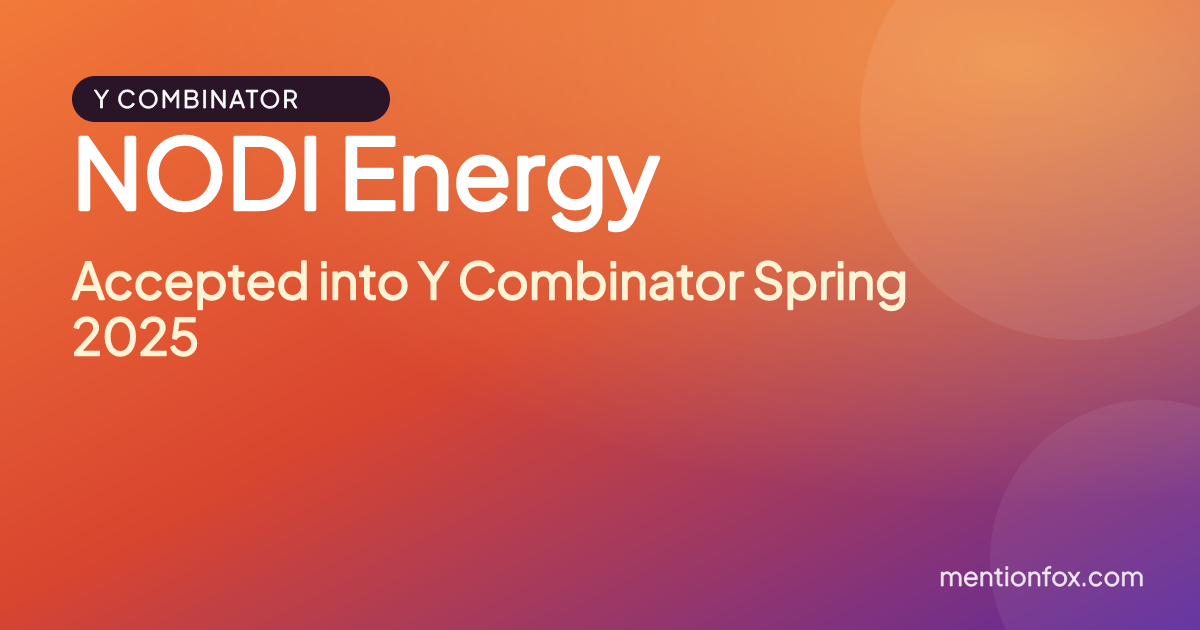 Y COMBINATOR

NODI Energy

Accepted into Y Combinator Spring 2025

mentionfox.com